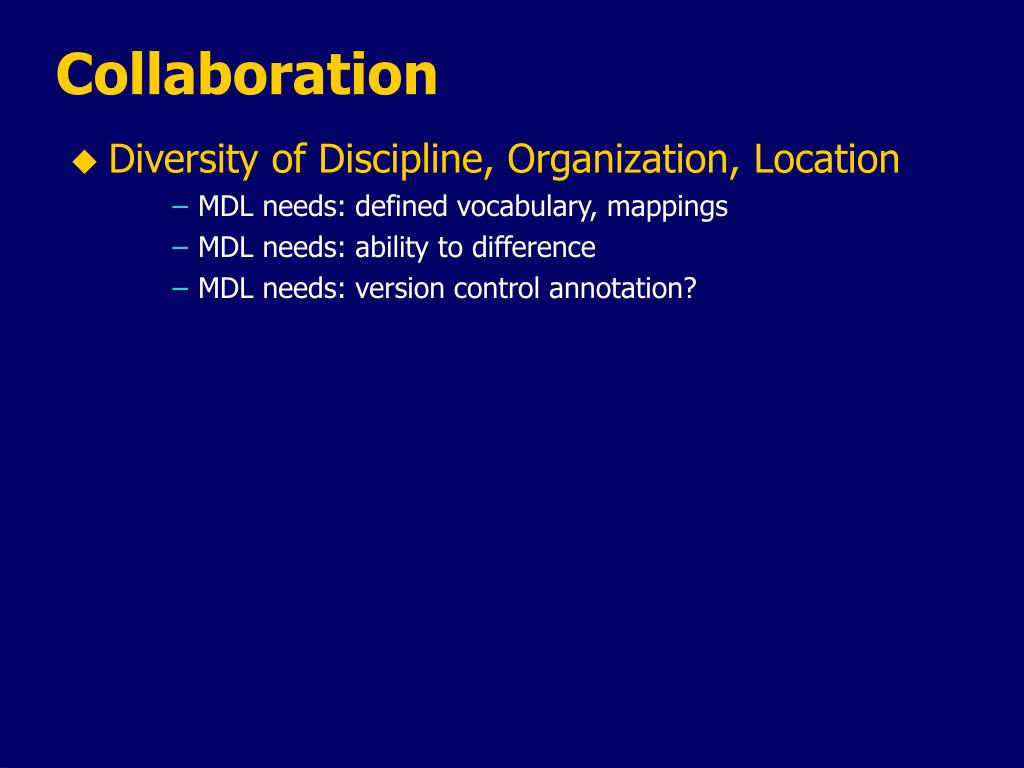 Collaboration

◆ Diversity of Discipline, Organization, Location

– MDL needs: defined vocabulary, mappings

– MDL needs: ability to difference

– MDL needs: version control annotation?